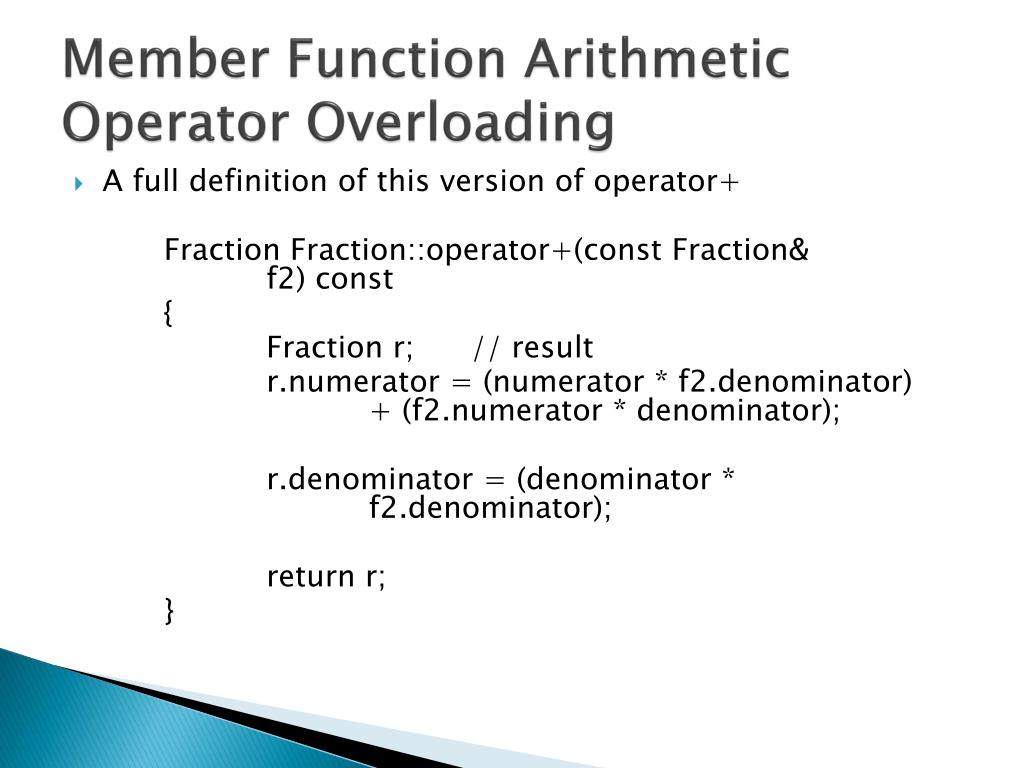 Member Function Arithmetic Operator Overloading

A full definition of this version of operator+

Fraction Fraction::operator+(const Fraction& f2) const
{
Fraction r; // result
r.numerator = (numerator * f2.denominator) + (f2.numerator * denominator);

r.denominator = (denominator * f2.denominator);

return r;
}